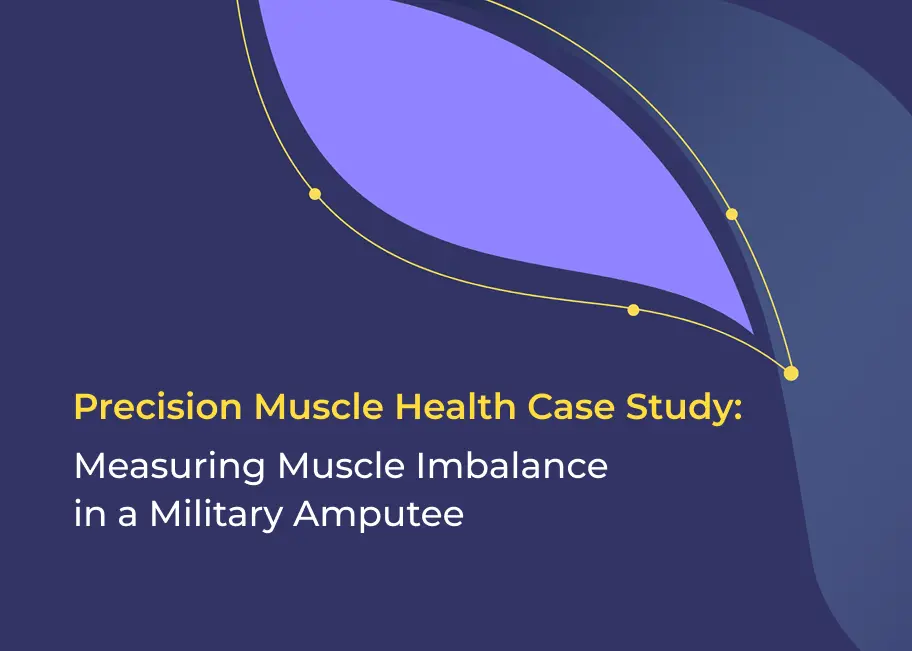 Precision Muscle Health Case Study:

Measuring Muscle Imbalance in a Military Amputee